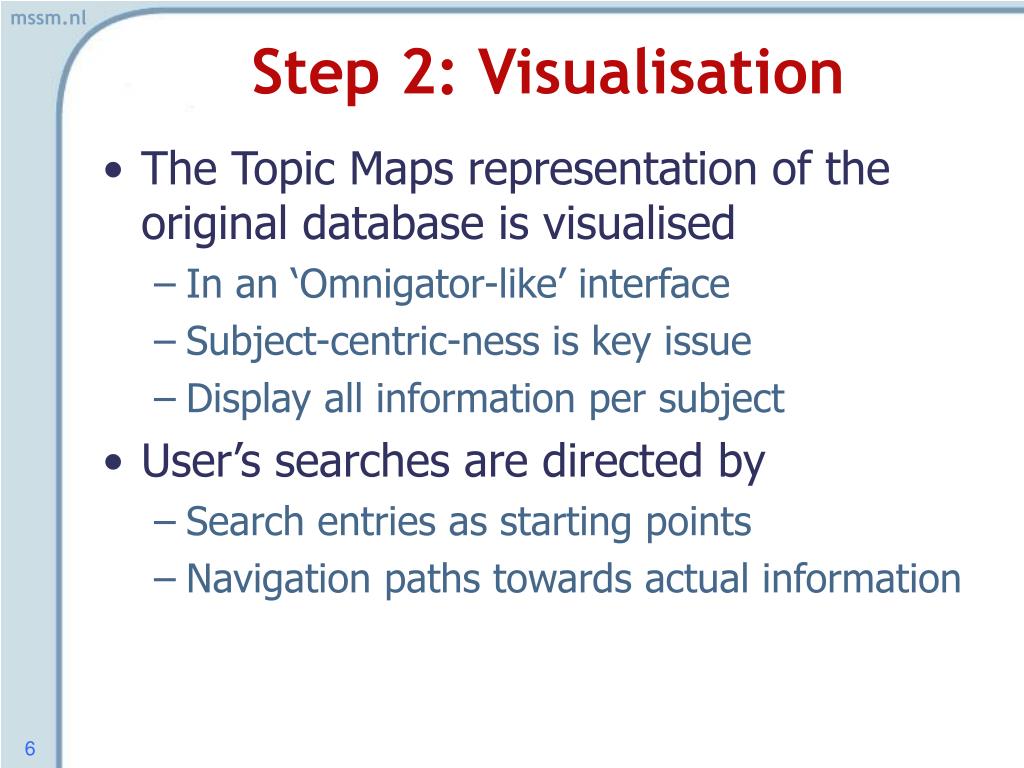 mssm.nl

Step 2: Visualisation

• The Topic Maps representation of the original database is visualised
– In an ‘Omnigator-like’ interface
– Subject-centric-ness is key issue
– Display all information per subject
• User’s searches are directed by
– Search entries as starting points
– Navigation paths towards actual information

6